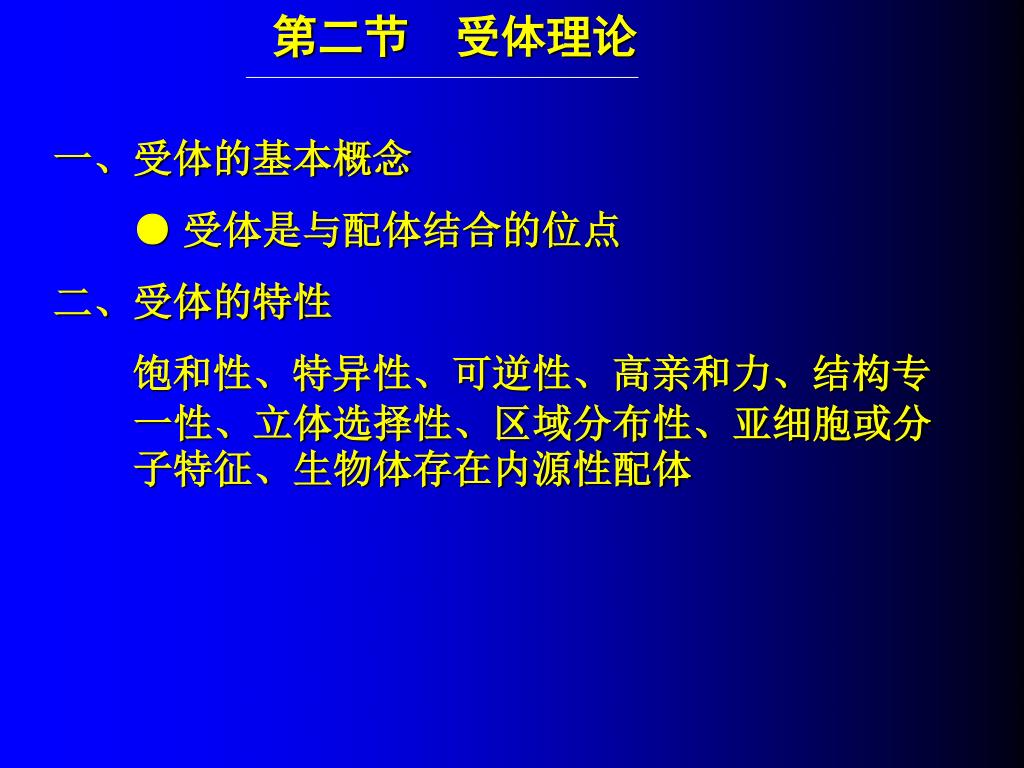 第二节 受体理论

一、受体的基本概念

● 受体是与配体结合的位点

二、受体的特性

饱和性、特异性、可逆性、高亲和力、结构专一性、立体选择性、区域分布性、亚细胞或分子特征、生物体存在内源性配体